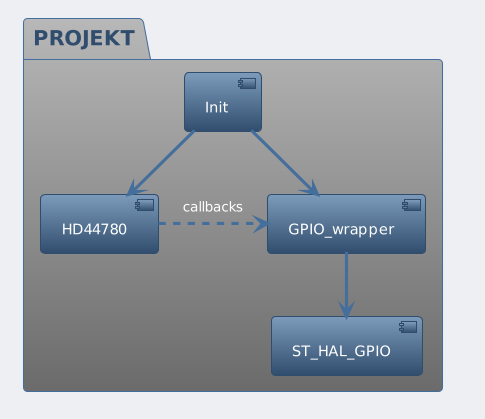 PROJEKT

Init

HD44780

callbacks

GPIO_wrapper

ST_HAL_GPIO